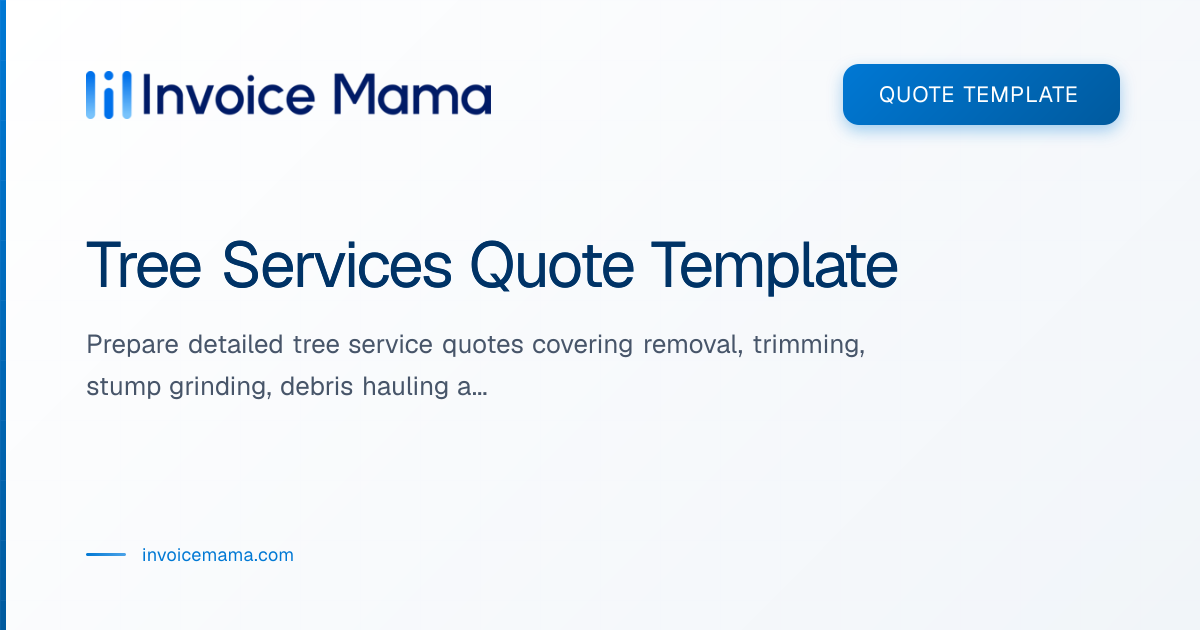 Invoice Mama

QUOTE TEMPLATE

Tree Services Quote Template

Prepare detailed tree service quotes covering removal, trimming, stump grinding, debris hauling a...

invoicemama.com